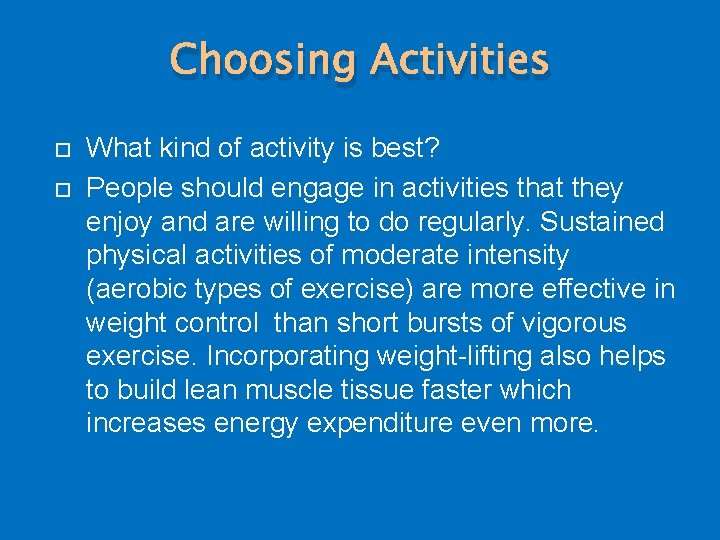 Choosing Activities

What kind of activity is best?

People should engage in activities that they enjoy and are willing to do regularly. Sustained physical activities of moderate intensity (aerobic types of exercise) are more effective in weight control  than short bursts of vigorous exercise. Incorporating weight-lifting also helps to build lean muscle tissue faster which increases energy expenditure even more.